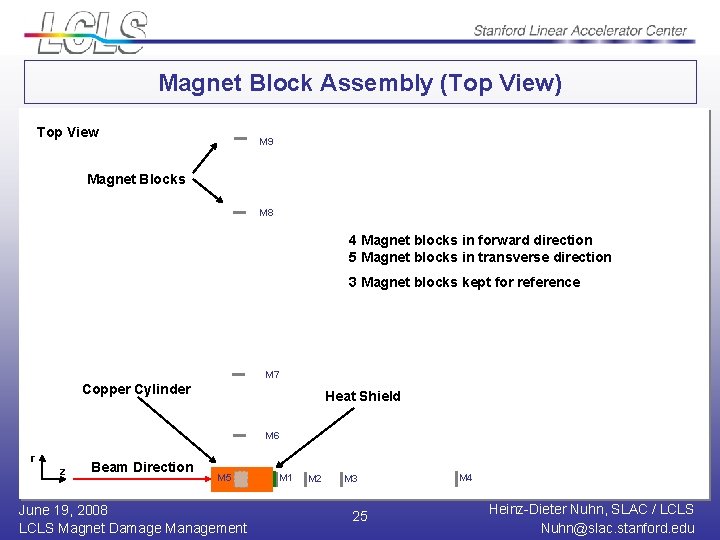 LCLS

Stanford Linear Accelerator Center

Magnet Block Assembly (Top View)

Top View

Magnet Blocks

M9

M8

4 Magnet blocks in forward direction
5 Magnet blocks in transverse direction

3 Magnet blocks kept for reference

M7

Copper Cylinder

Heat Shield

M6

r

z

Beam Direction

M5

M1

M2

M3

M4

June 19, 2008
LCLS Magnet Damage Management

25

Heinz-Dieter Nuhn, SLAC / LCLS
Nuhn@slac.stanford.edu